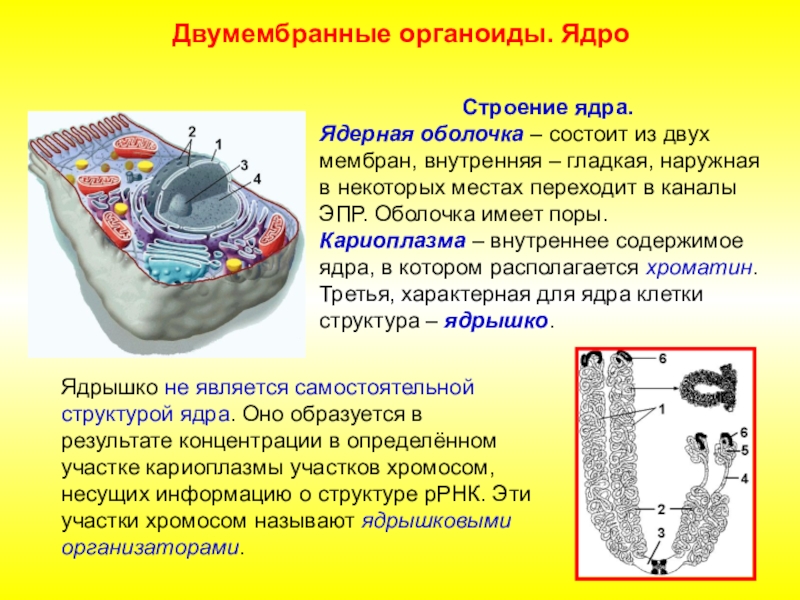 Двумембранные органоиды. Ядро

2
1
3
4

Строение ядра.
Ядерная оболочка – состоит из двух мембран, внутренняя – гладкая, наружная в некоторых местах переходит в каналы ЭПР. Оболочка имеет поры.
Кариоплазма – внутреннее содержимое ядра, в котором располагается хроматин. Третья, характерная для ядра клетки структура – ядрышко.

Ядрышко не является самостоятельной структурой ядра. Оно образуется в результате концентрации в определённом участке кариоплазмы участков хромосом, несущих информацию о структуре рРНК. Эти участки хромосом называют ядрышковыми организаторами.

6
1
6
5
4
2
3